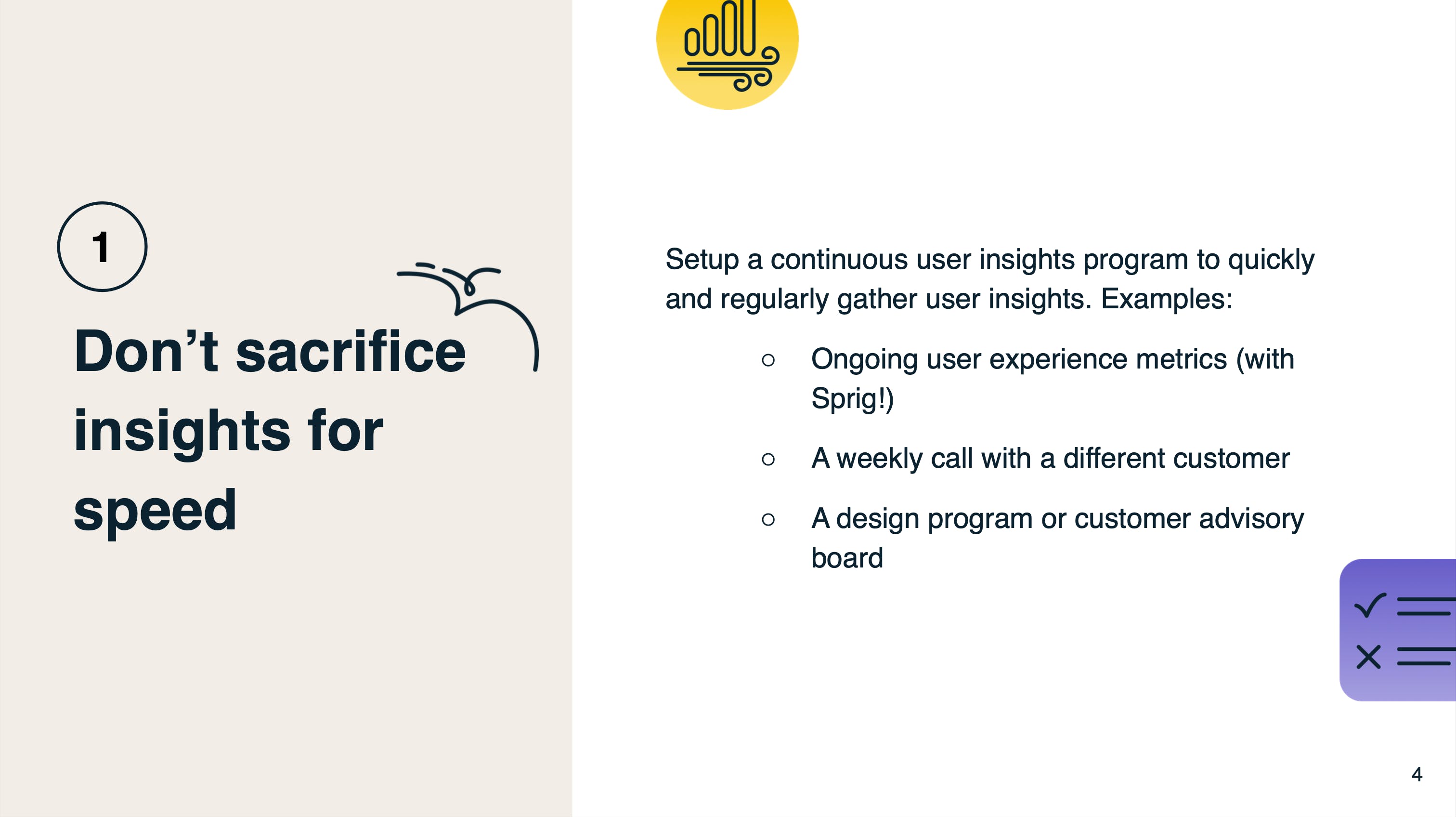 1

Don’t sacrifice insights for speed

Setup a continuous user insights program to quickly and regularly gather user insights. Examples:

○ Ongoing user experience metrics (with Sprig!)

○ A weekly call with a different customer

○ A design program or customer advisory board

4